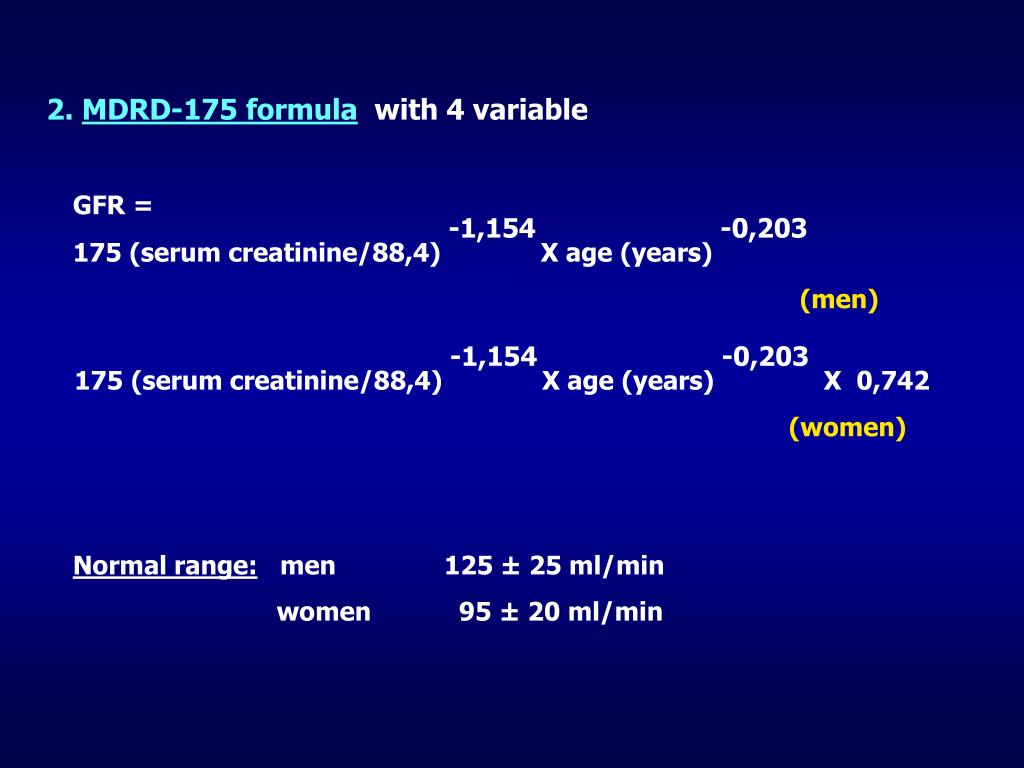 2. MDRD-175 formula with 4 variable

GFR =

175 (serum creatinine/88,4)$^{-1,154}$ X age (years)$^{-0,203}$

(men)

175 (serum creatinine/88,4)$^{-1,154}$ X age (years)$^{-0,203}$ X 0,742

(women)

Normal range: men 125 ± 25 ml/min

women 95 ± 20 ml/min